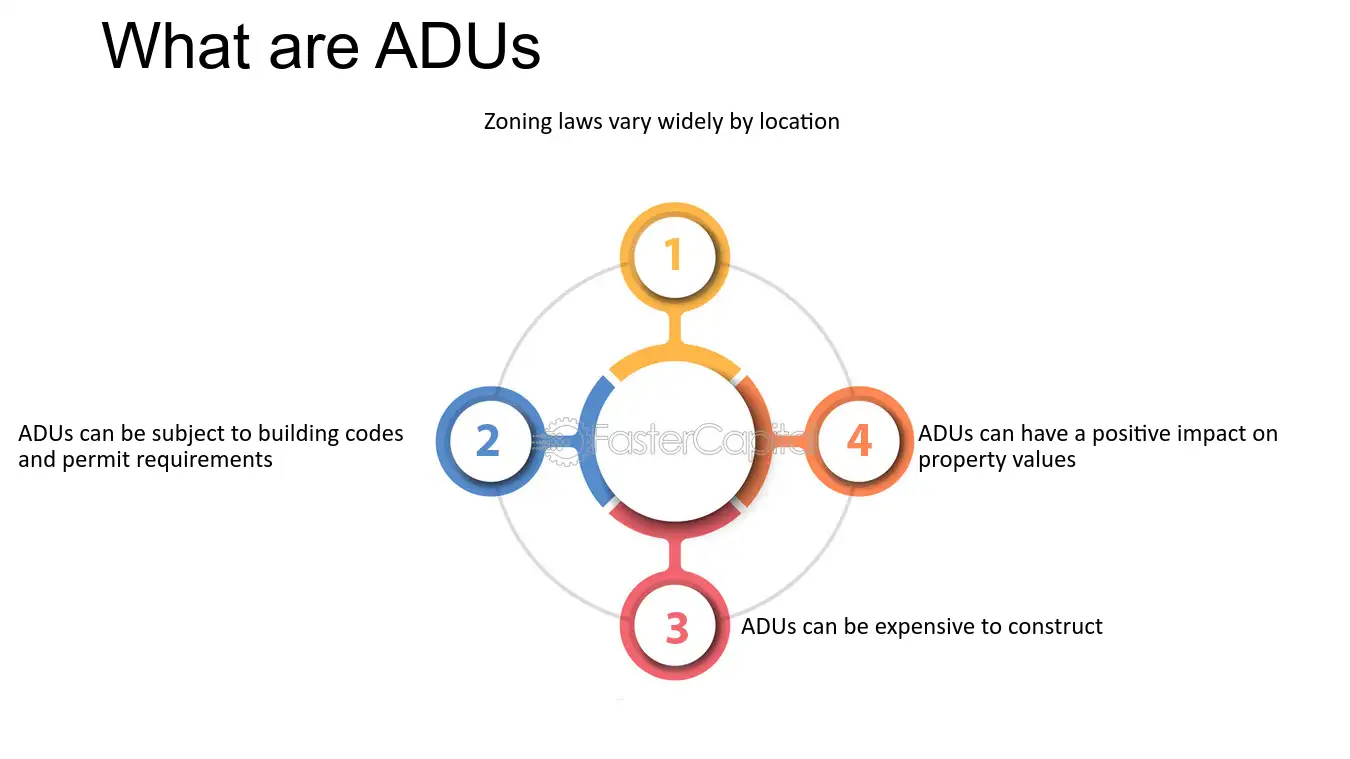 What are ADUs

Zoning laws vary widely by location

1

2

ADUs can be subject to building codes and permit requirements

4

ADUs can have a positive impact on property values

3

ADUs can be expensive to construct

FasterCapital